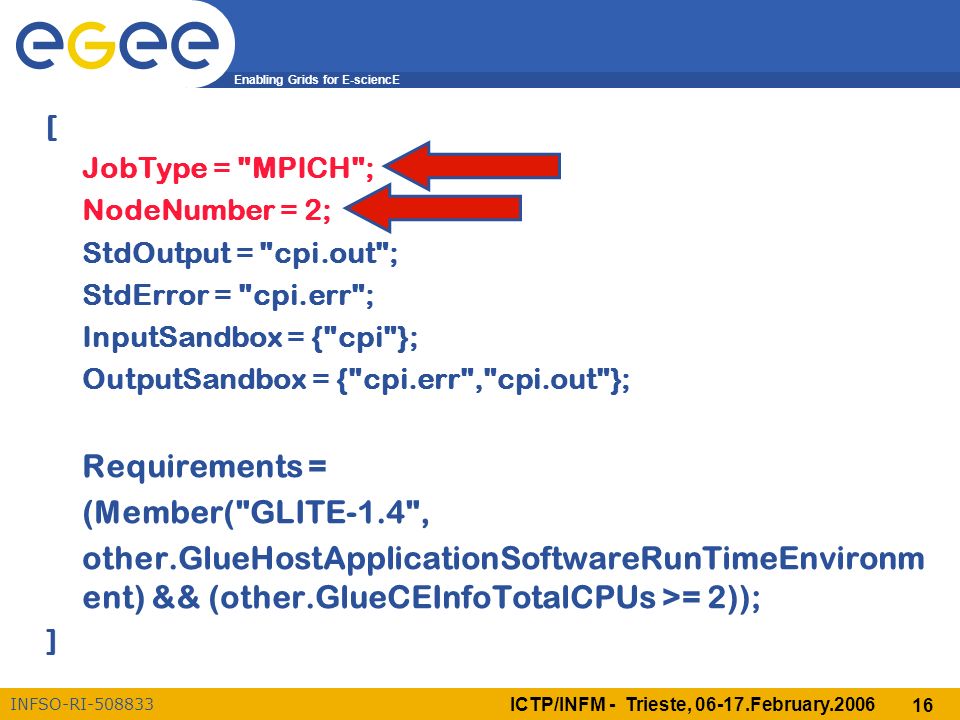 egee

Enabling Grids for E-sciencE

[
JobType = "MPICH";
NodeNumber = 2;
StdOutput = "cpi.out";
StdError = "cpi.err";
InputSandbox = {"cpi"};
OutputSandbox = {"cpi.err","cpi.out"};

Requirements =
(Member("GLITE-1.4",
other.GlueHostApplicationSoftwareRunTimeEnvironment) && (other.GlueCEInfoTotalCPUs >= 2));
]

INFSO-RI-508833

ICTP/INFM - Trieste, 06-17.February.2006

16